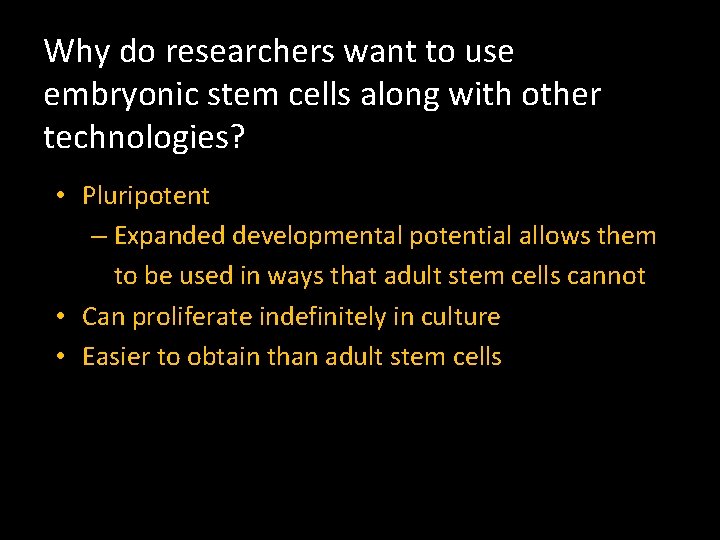 Why do researchers want to use embryonic stem cells along with other technologies?

• Pluripotent
– Expanded developmental potential allows them to be used in ways that adult stem cells cannot
• Can proliferate indefinitely in culture
• Easier to obtain than adult stem cells